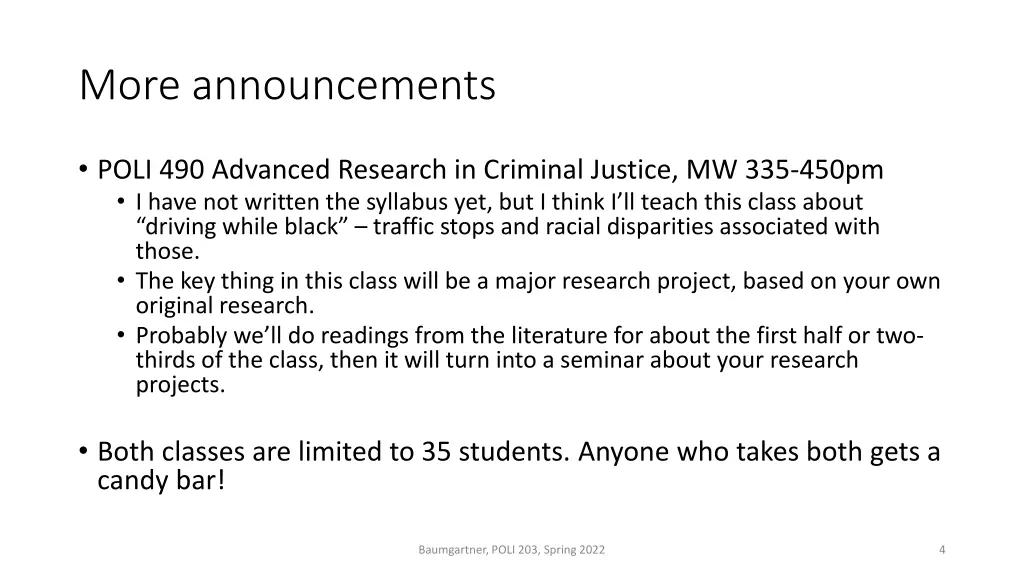 More announcements

• POLI 490 Advanced Research in Criminal Justice, MW 335-450pm
  • I have not written the syllabus yet, but I think I'll teach this class about "driving while black" – traffic stops and racial disparities associated with those.
  • The key thing in this class will be a major research project, based on your own original research.
  • Probably we'll do readings from the literature for about the first half or two-thirds of the class, then it will turn into a seminar about your research projects.

• Both classes are limited to 35 students. Anyone who takes both gets a candy bar!

Baumgartner, POLI 203, Spring 2022

4